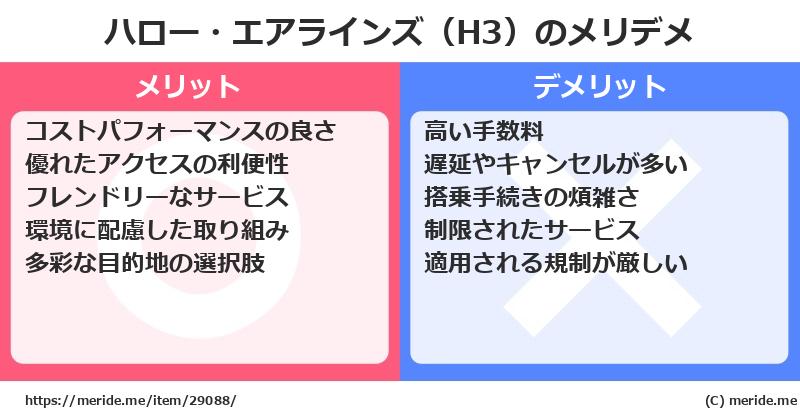 ハロー・エアラインズ（H3）のメリデメ

メリット

コストパフォーマンスの良さ
優れたアクセスの利便性
フレンドリーなサービス
環境に配慮した取り組み
多彩な目的地の選択肢

デメリット

高い手数料
遅延やキャンセルが多い
搭乗手続きの煩雑さ
制限されたサービス
適用される規制が厳しい

https://meride.me/item/29088/

(C) meride.me